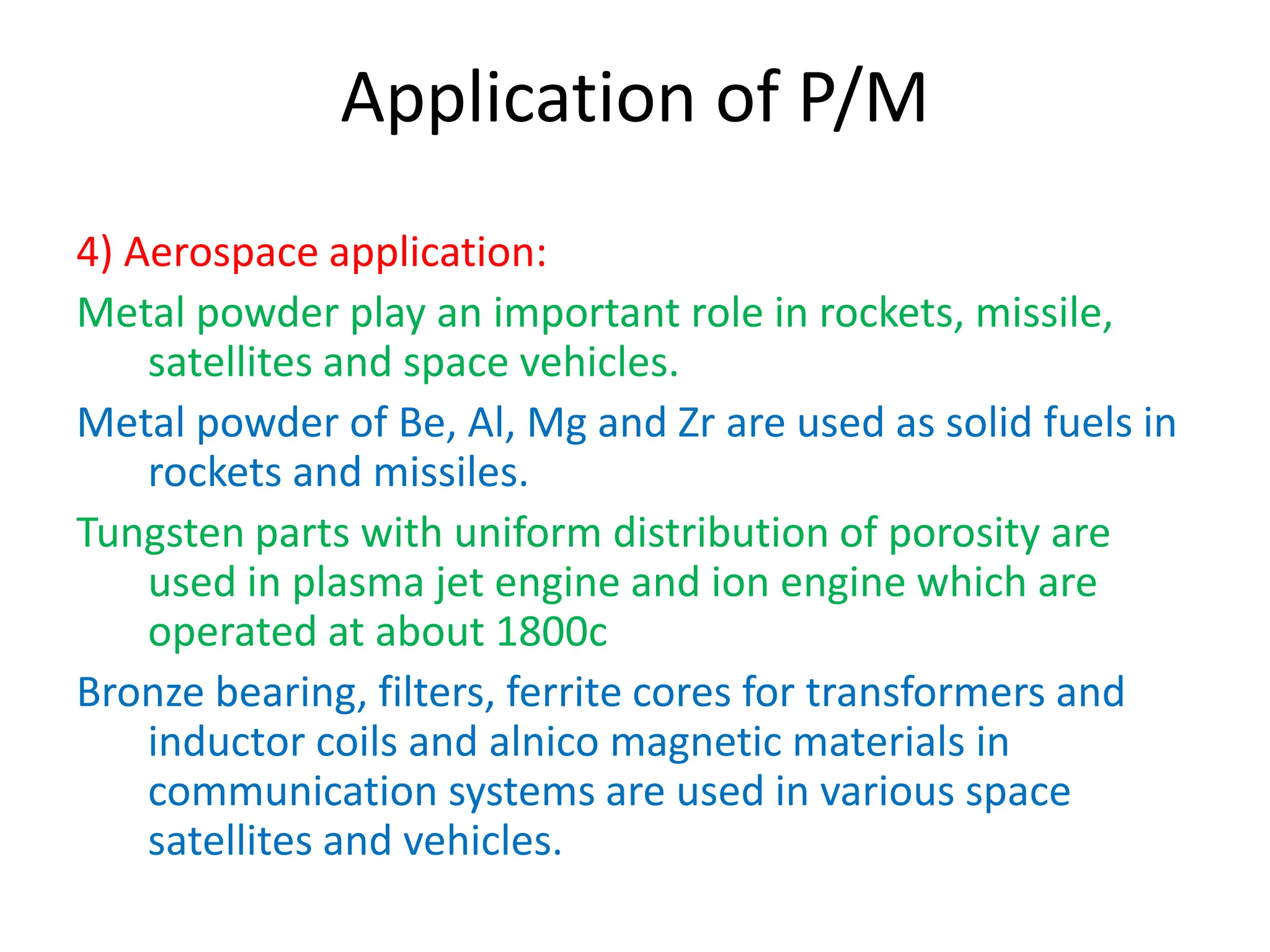 Application of P/M

4) Aerospace application:

Metal powder play an important role in rockets, missile, satellites and space vehicles.

Metal powder of Be, Al, Mg and Zr are used as solid fuels in rockets and missiles.

Tungsten parts with uniform distribution of porosity are used in plasma jet engine and ion engine which are operated at about 1800c

Bronze bearing, filters, ferrite cores for transformers and inductor coils and alnico magnetic materials in communication systems are used in various space satellites and vehicles.